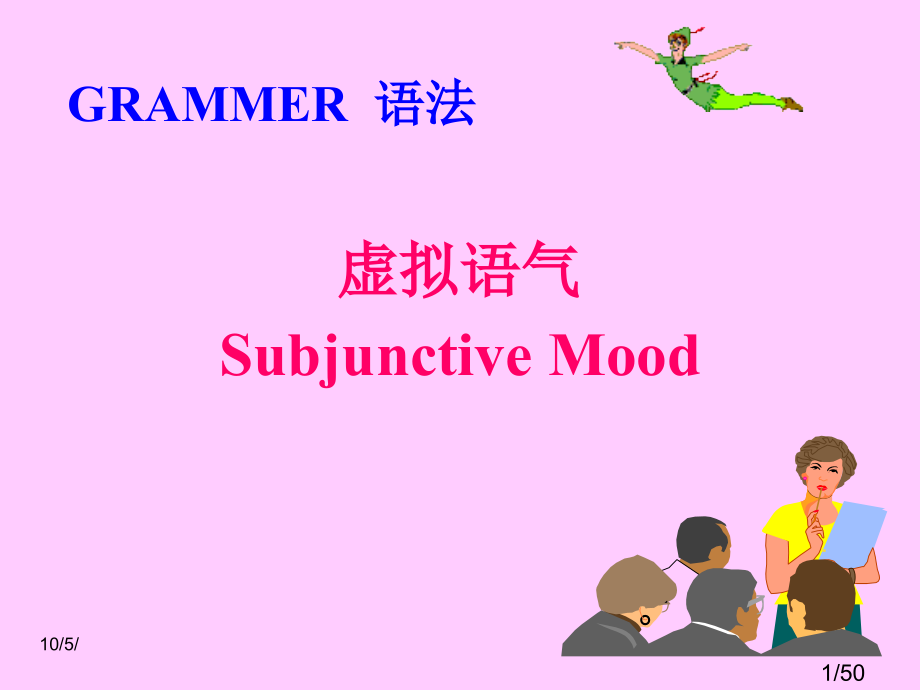 GRAMMER 语法

虚拟语气
Subjunctive Mood

10/5/

1/50